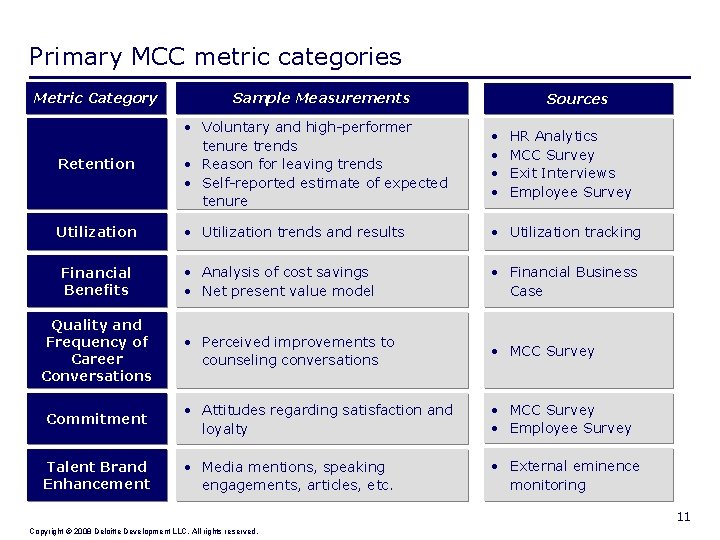 Primary MCC metric categories

| Metric Category | Sample Measurements | Sources |
|---|---|---|
| Retention | • Voluntary and high-performer tenure trends • Reason for leaving trends • Self-reported estimate of expected tenure | • HR Analytics • MCC Survey • Exit Interviews • Employee Survey |
| Utilization | • Utilization trends and results | • Utilization tracking |
| Financial Benefits | • Analysis of cost savings • Net present value model | • Financial Business Case |
| Quality and Frequency of Career Conversations | • Perceived improvements to counseling conversations | • MCC Survey |
| Commitment | • Attitudes regarding satisfaction and loyalty | • MCC Survey • Employee Survey |
| Talent Brand Enhancement | • Media mentions, speaking engagements, articles, etc. | • External eminence monitoring |

11

Copyright © 2008 Deloitte Development LLC. All rights reserved.